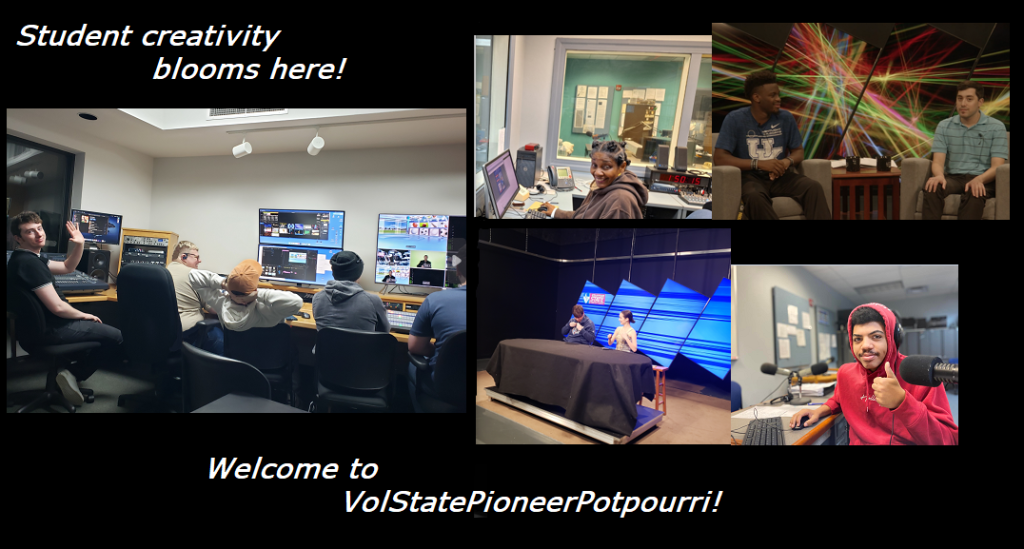 Student creativity blooms here!

Welcome to VolStatePioneerPotpourri!